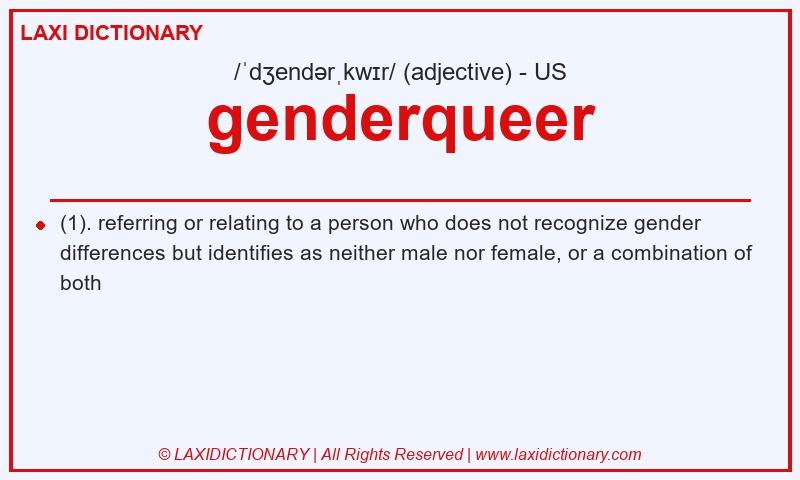 LAXI DICTIONARY

/ˈdʒendərˌkwɪr/ (adjective) - US

genderqueer

(1). referring or relating to a person who does not recognize gender differences but identifies as neither male nor female, or a combination of both

© LAXIDICTIONARY | All Rights Reserved | www.laxidictionary.com